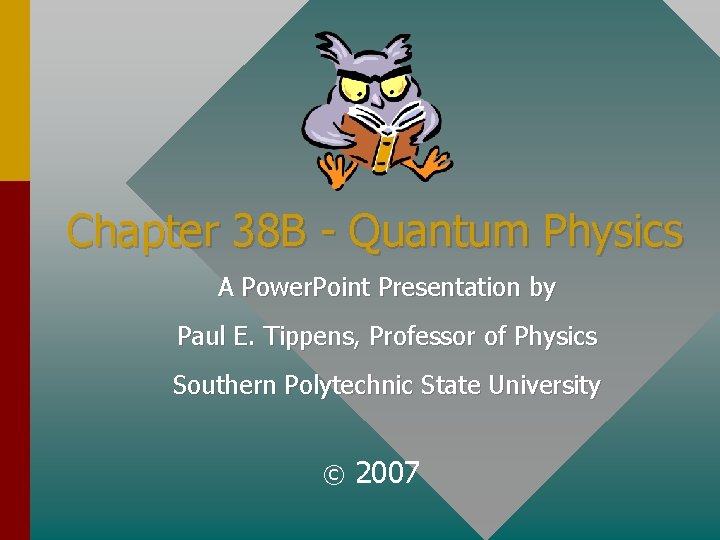 Chapter 38B - Quantum Physics

A PowerPoint Presentation by

Paul E. Tippens, Professor of Physics

Southern Polytechnic State University

© 2007